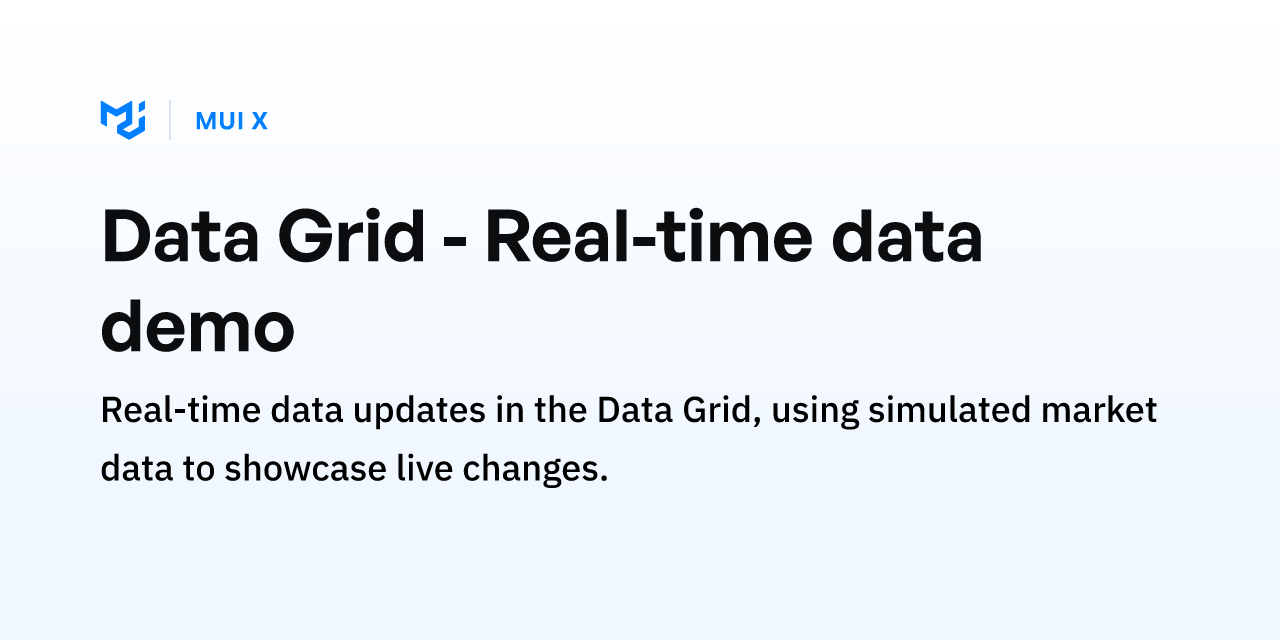 MUI X

Data Grid - Real-time data demo

Real-time data updates in the Data Grid, using simulated market data to showcase live changes.